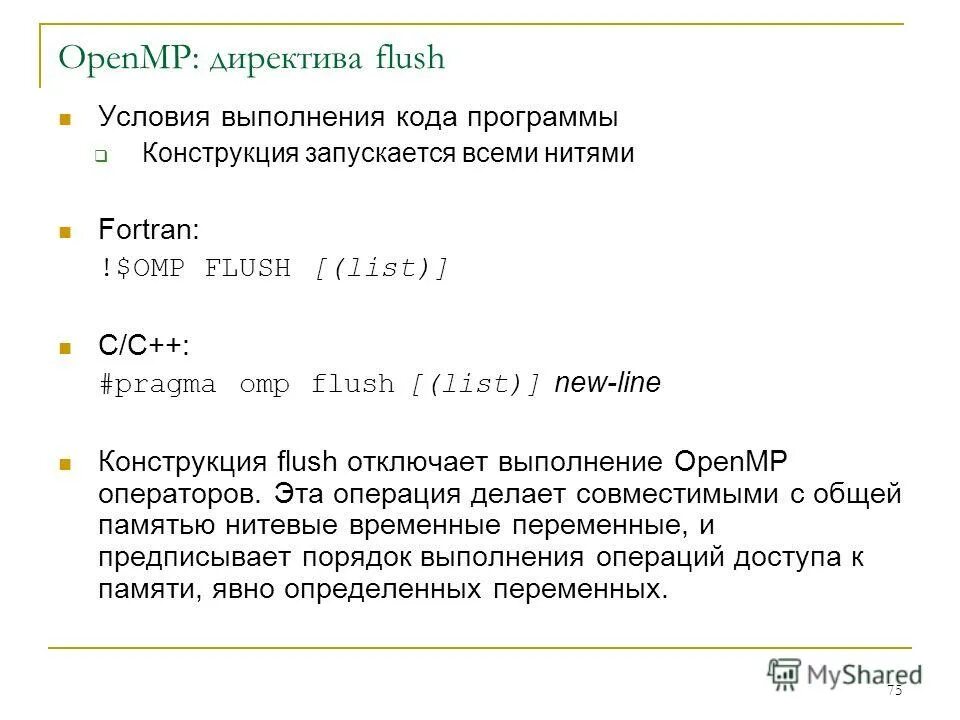 OpenMP: директива flush

Условия выполнения кода программы

Конструкция запускается всеми нитями

Fortran:
!$OMP FLUSH [(list)]

C/C++:
#pragma omp flush [(list)] new-line

Конструкция flush отключает выполнение OpenMP операторов. Эта операция делает совместимыми с общей памятью нитевые временные переменные, и предписывает порядок выполнения операций доступа к памяти, явно определенных переменных.

MyShared

75